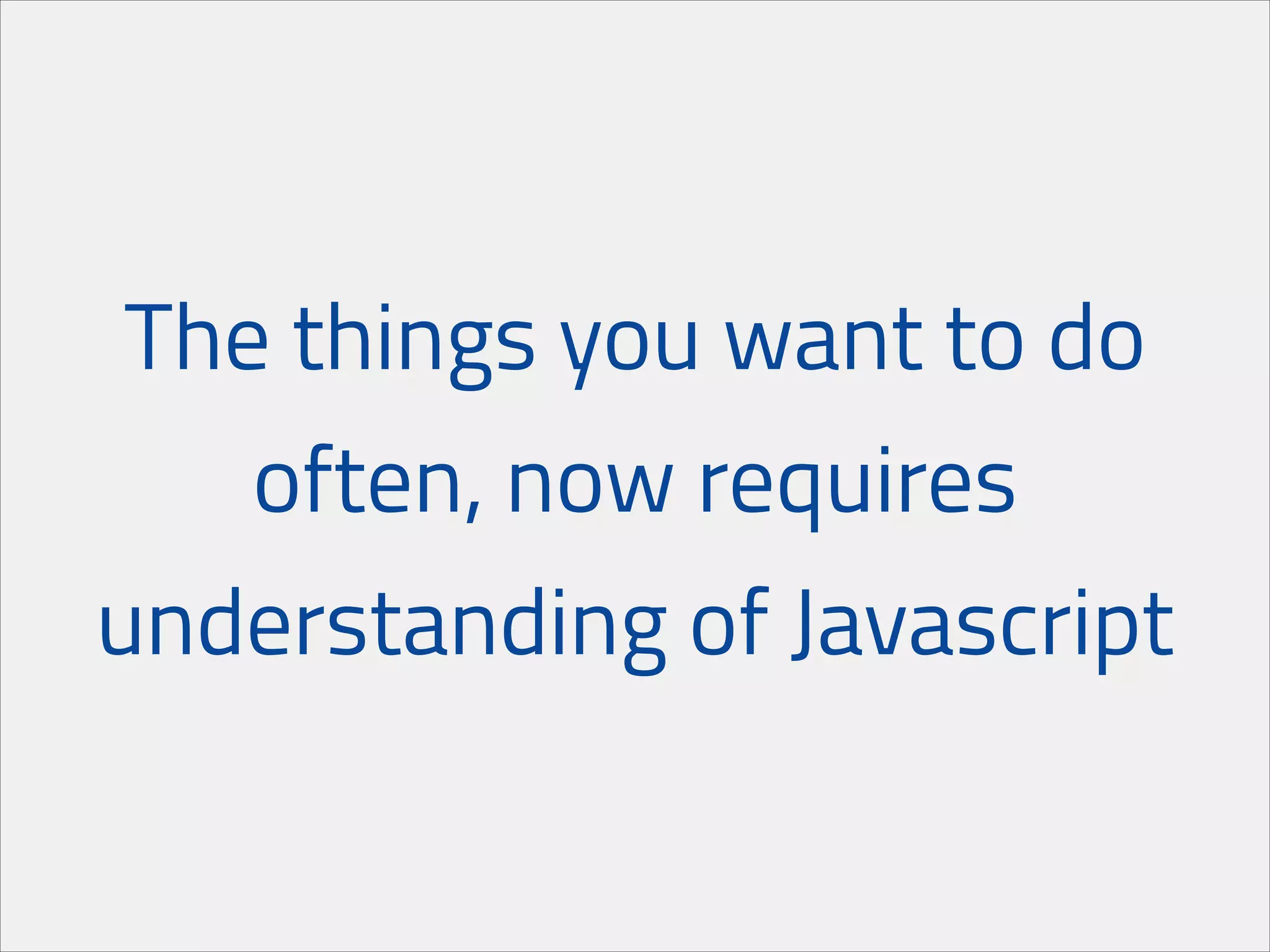 The things you want to do often, now requires understanding of Javascript